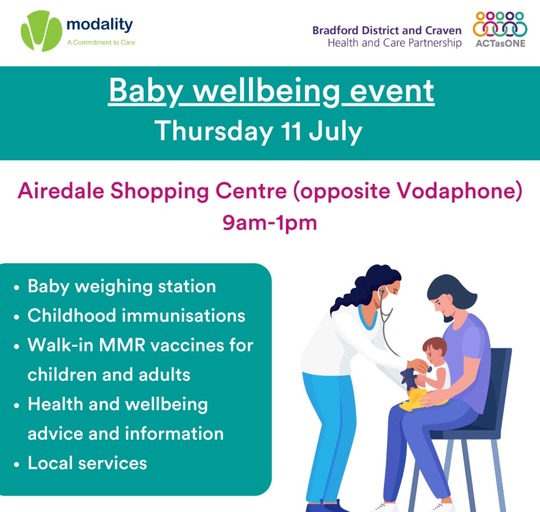 modality
A Commitment to Care

Bradford District and Craven
Health and Care Partnership

ACTasONE

Baby wellbeing event
Thursday 11 July

Airedale Shopping Centre (opposite Vodaphone)
9am-1pm

• Baby weighing station
• Childhood immunisations
• Walk-in MMR vaccines for children and adults
• Health and wellbeing advice and information
• Local services